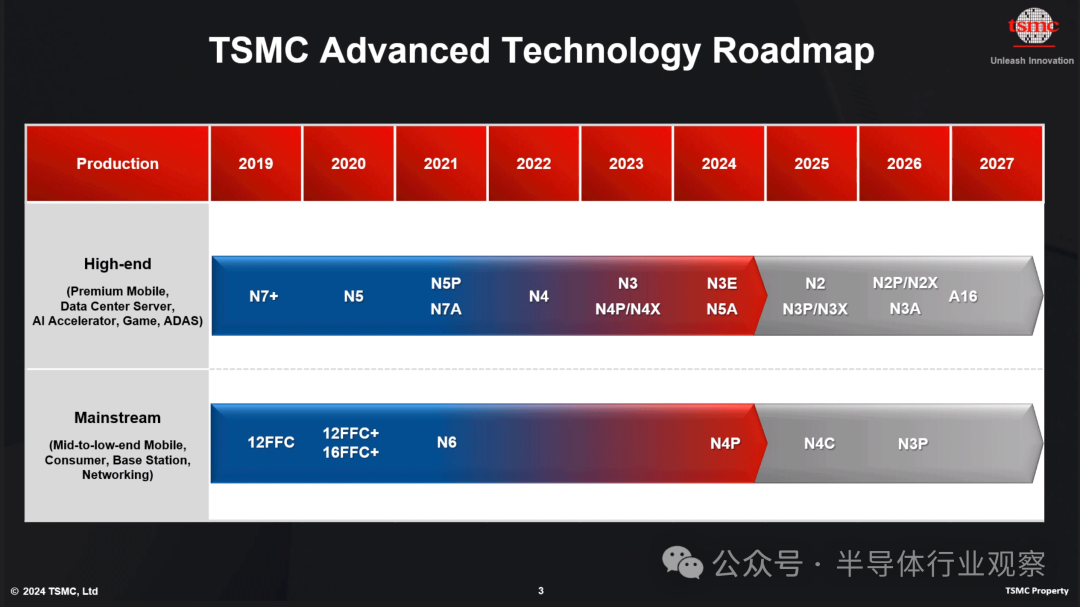 TSMC Advanced Technology Roadmap

tsmc
Unleash Innovation

| Production | 2019 | 2020 | 2021 | 2022 | 2023 | 2024 | 2025 | 2026 | 2027 |
|---|---|---|---|---|---|---|---|---|---|
| High-end (Premium Mobile, Data Center Server, AI Accelerator, Game, ADAS) | N7+ | N5 | N5P N7A | N4 | N3 N4P/N4X | N3E N5A | N2 N3P/N3X | N2P/N2X N3A | A16 |
| Mainstream (Mid-to-low-end Mobile, Consumer, Base Station, Networking) | 12FFC | 12FFC+ 16FFC+ | N6 | | | N4P | N4C | N3P | |

公众号 · 半导体行业观察

© 2024 TSMC, Ltd
3
TSMC Property